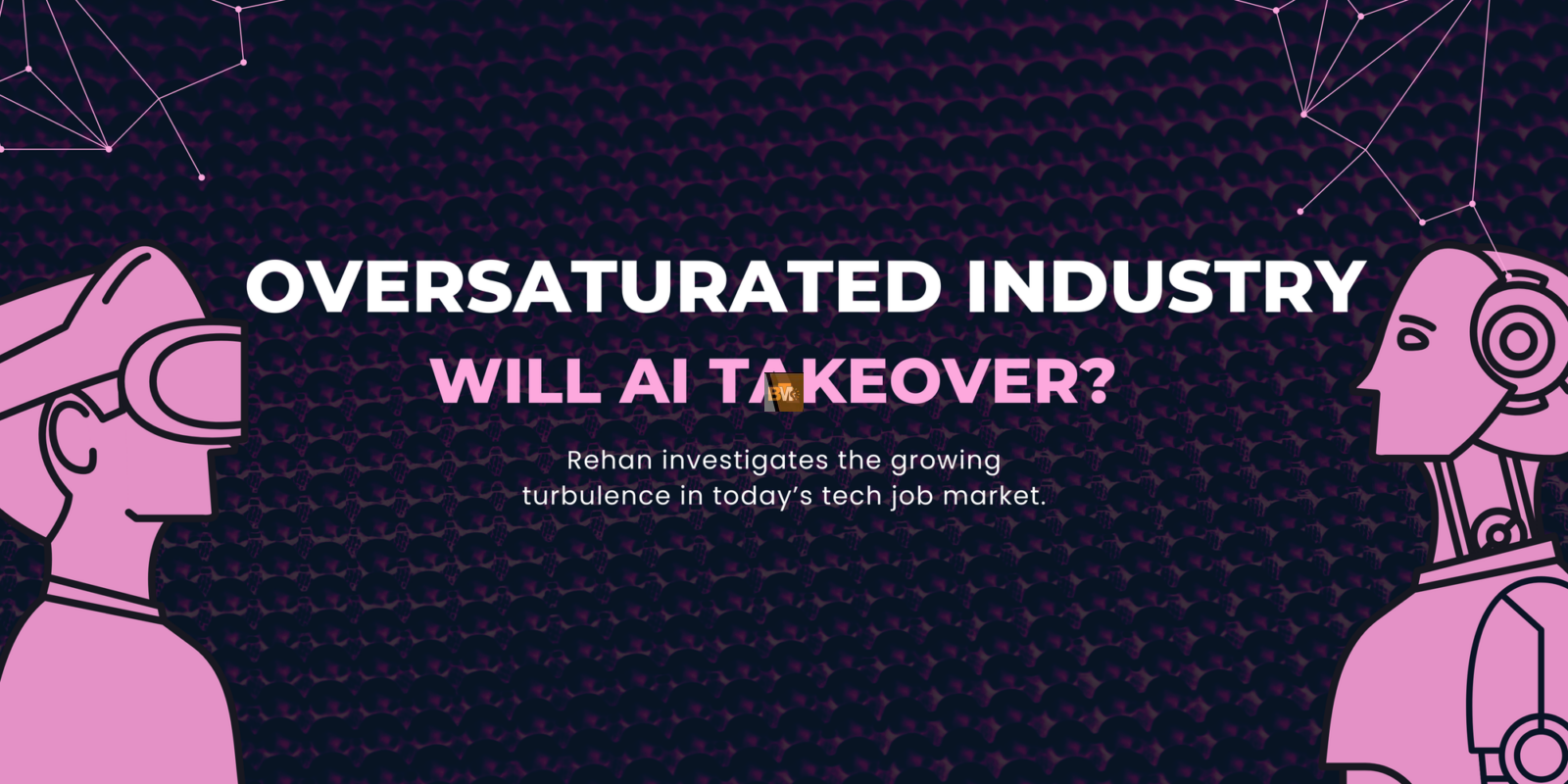 OVERSATURATED INDUSTRY
WILL AI TAKEOVER?

Rehan investigates the growing turbulence in today's tech job market.